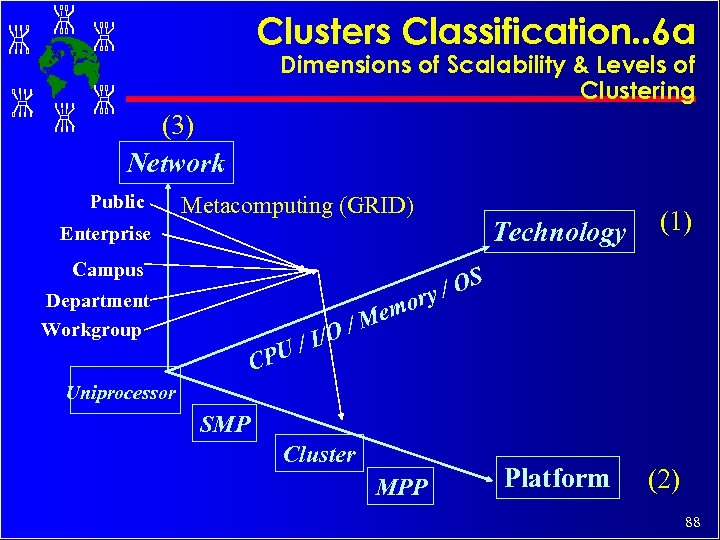 Clusters Classification..6a
Dimensions of Scalability & Levels of Clustering

(3)
Network

Public
Enterprise
Campus
Department
Workgroup

Metacomputing (GRID)

Technology
(1)

CPU / I/O / Memory / OS

Uniprocessor
SMP
Cluster
MPP

Platform
(2)

88